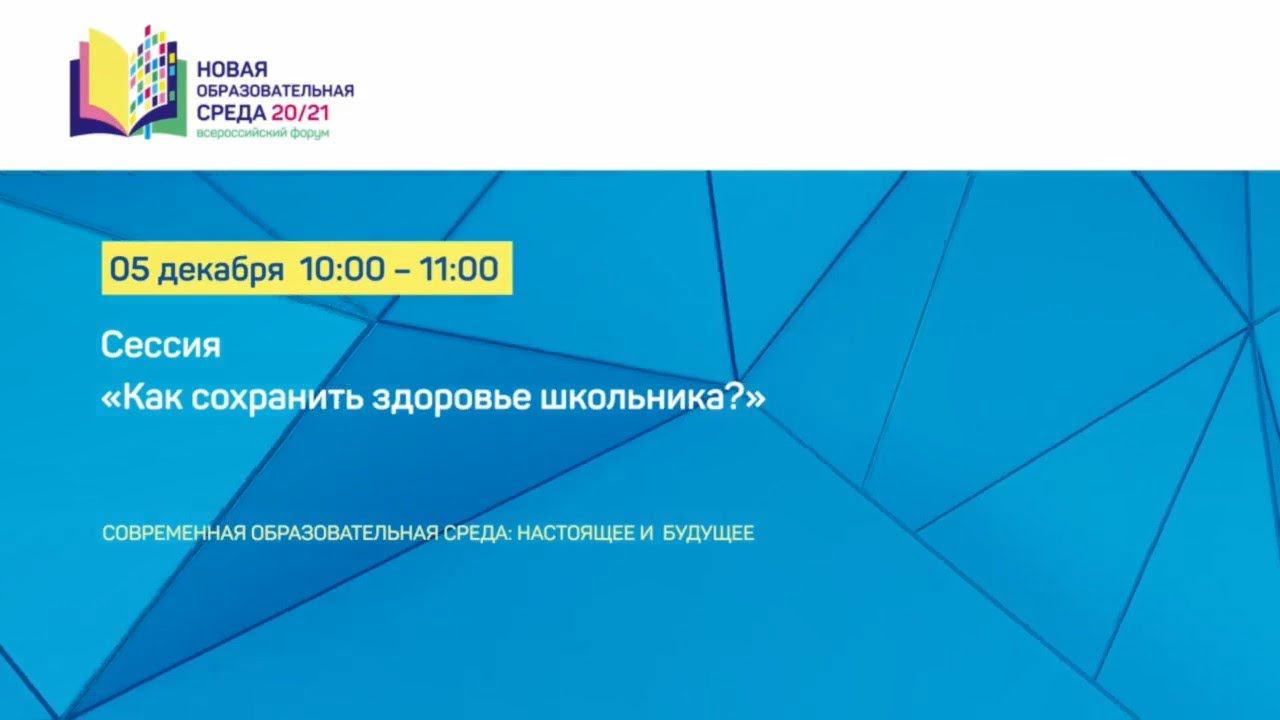 НОВАЯ ОБРАЗОВАТЕЛЬНАЯ СРЕДА 20/21
всероссийский форум

05 декабря 10:00 – 11:00

Сессия
«Как сохранить здоровье школьника?»

СОВРЕМЕННАЯ ОБРАЗОВАТЕЛЬНАЯ СРЕДА: НАСТОЯЩЕЕ И БУДУЩЕЕ